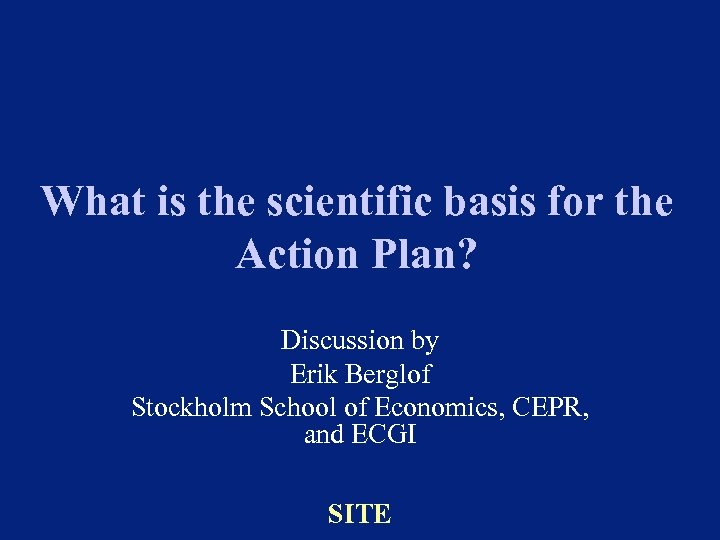 What is the scientific basis for the Action Plan?

Discussion by
Erik Berglof
Stockholm School of Economics, CEPR, and ECGI

SITE